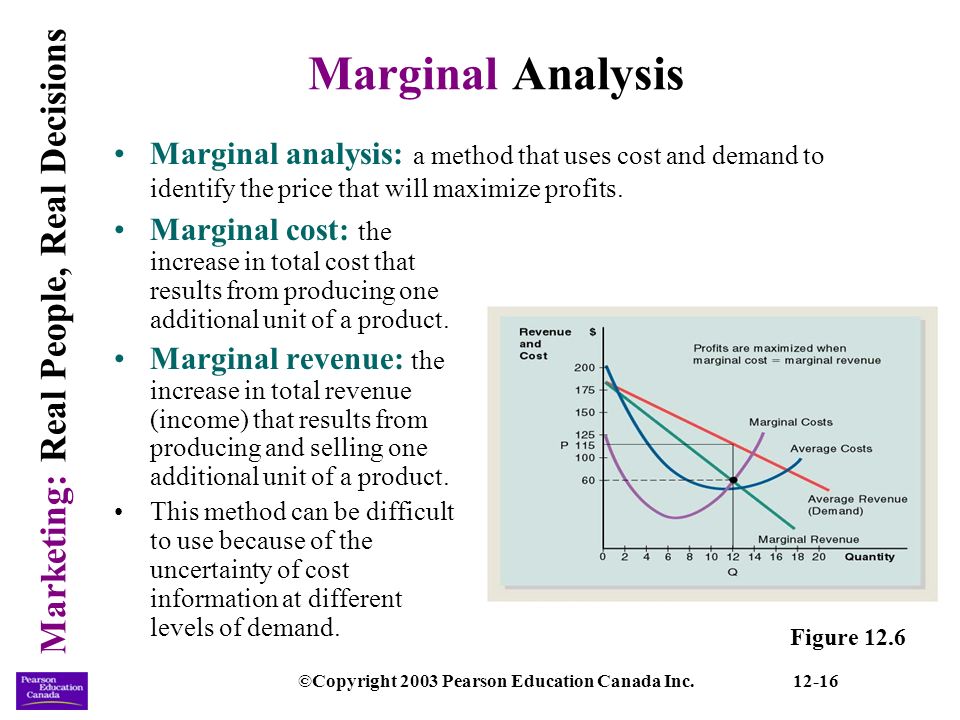 Marketing: Real People, Real Decisions

Marginal Analysis

• Marginal analysis: a method that uses cost and demand to identify the price that will maximize profits.

• Marginal cost: the increase in total cost that results from producing one additional unit of a product.

• Marginal revenue: the increase in total revenue (income) that results from producing and selling one additional unit of a product.

• This method can be difficult to use because of the uncertainty of cost information at different levels of demand.

Revenue and Cost

$

Profits are maximized when marginal cost = marginal revenue

200
175
150
125
P 115
100
60

Marginal Costs

Average Costs

Average Revenue (Demand)

Marginal Revenue

0 2 4 6 8 10 12 14 16 18 20 Quantity

Q

Figure 12.6

Pearson Education Canada

©Copyright 2003 Pearson Education Canada Inc.

12-16